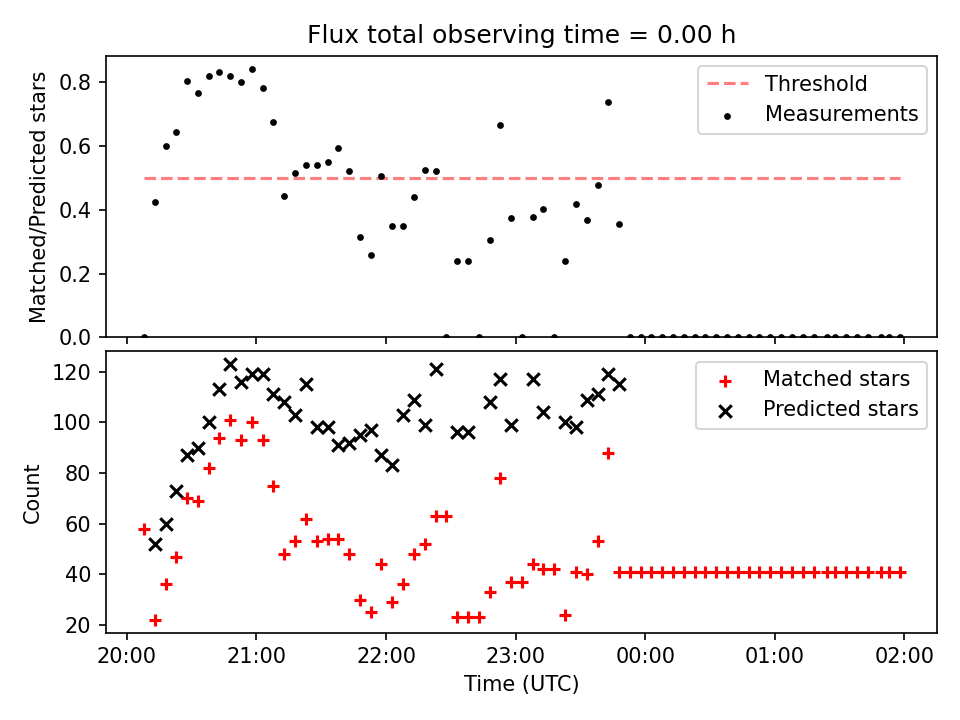 Flux total observing time = 0.00 h

Matched/Predicted stars

0.8
0.6
0.4
0.2
0.0

Threshold
Measurements

Count

120
100
80
60
40
20

Matched stars
Predicted stars

20:00
21:00
22:00
23:00
00:00
01:00
02:00

Time (UTC)